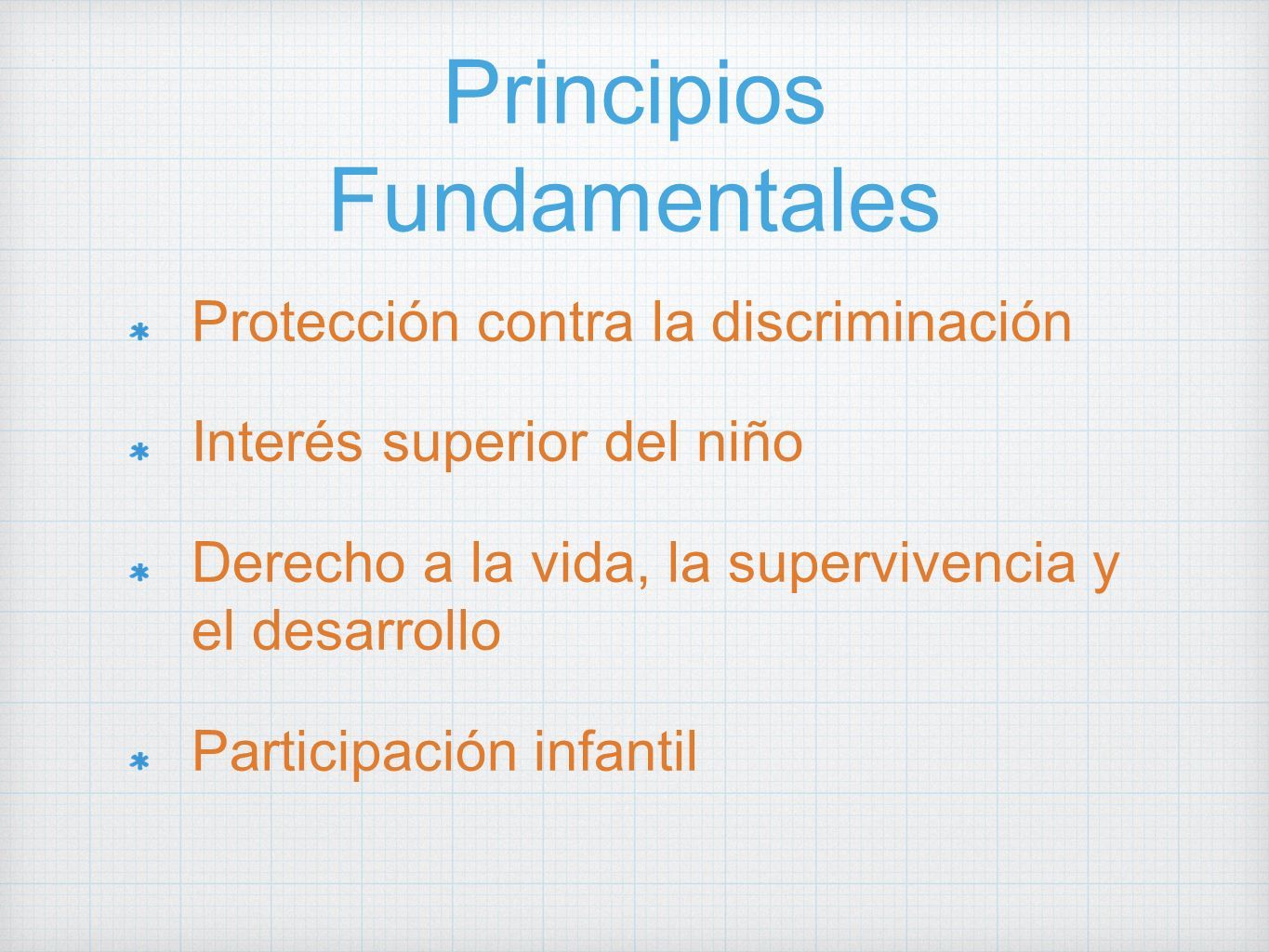 Principios Fundamentales

* Protección contra la discriminación

* Interés superior del niño

* Derecho a la vida, la supervivencia y el desarrollo

* Participación infantil